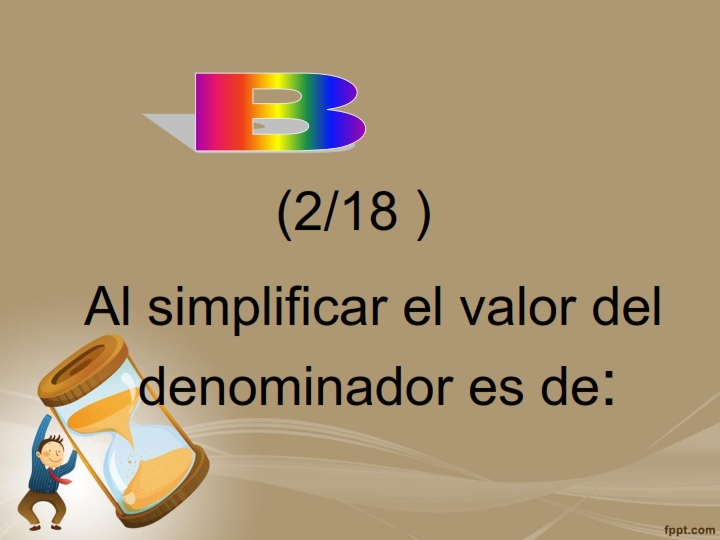 B

(2/18 )

Al simplificar el valor del denominador es de:

fppt.com